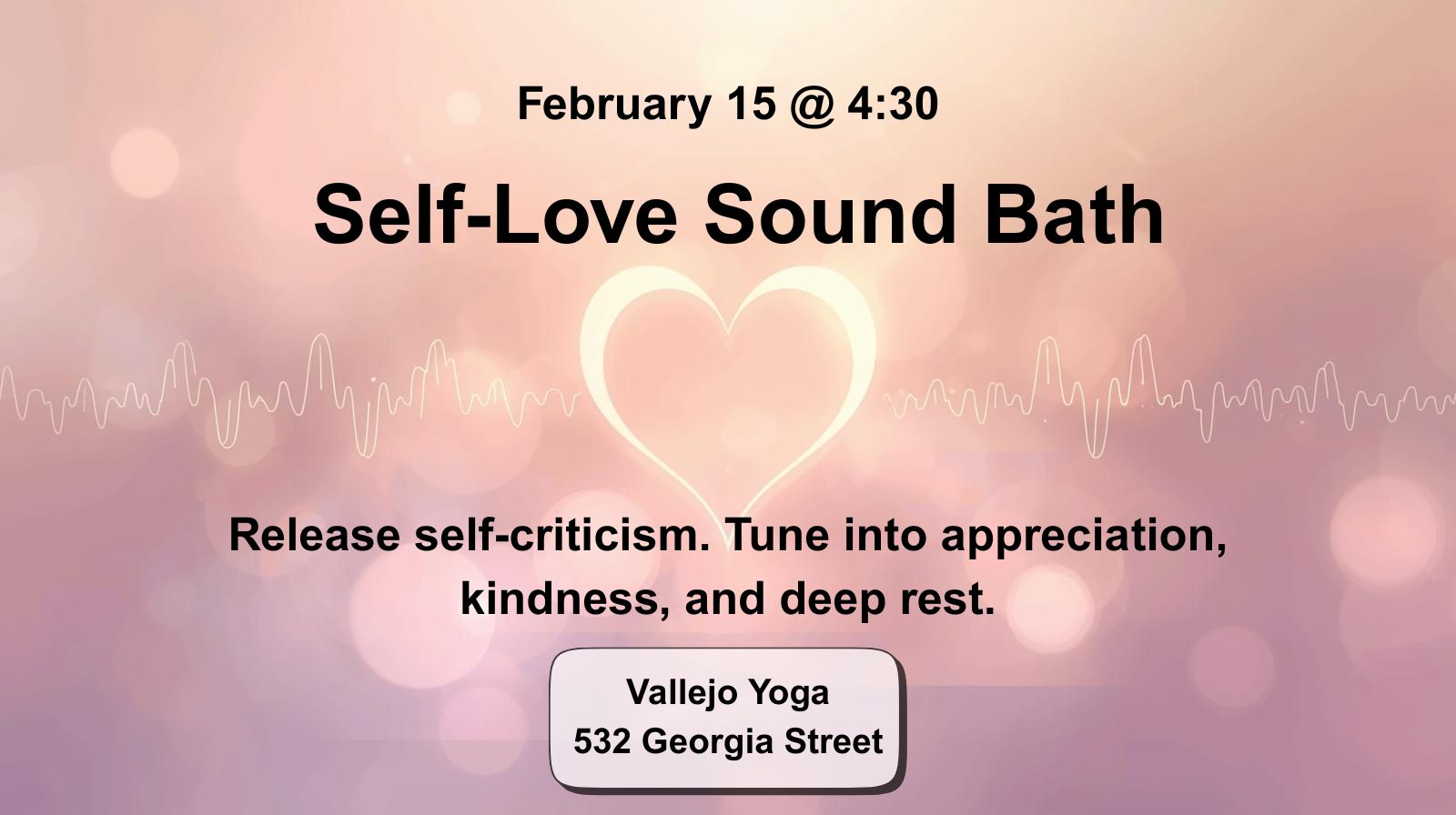 February 15 @ 4:30

Self-Love Sound Bath

Release self-criticism. Tune into appreciation, kindness, and deep rest.

Vallejo Yoga
532 Georgia Street